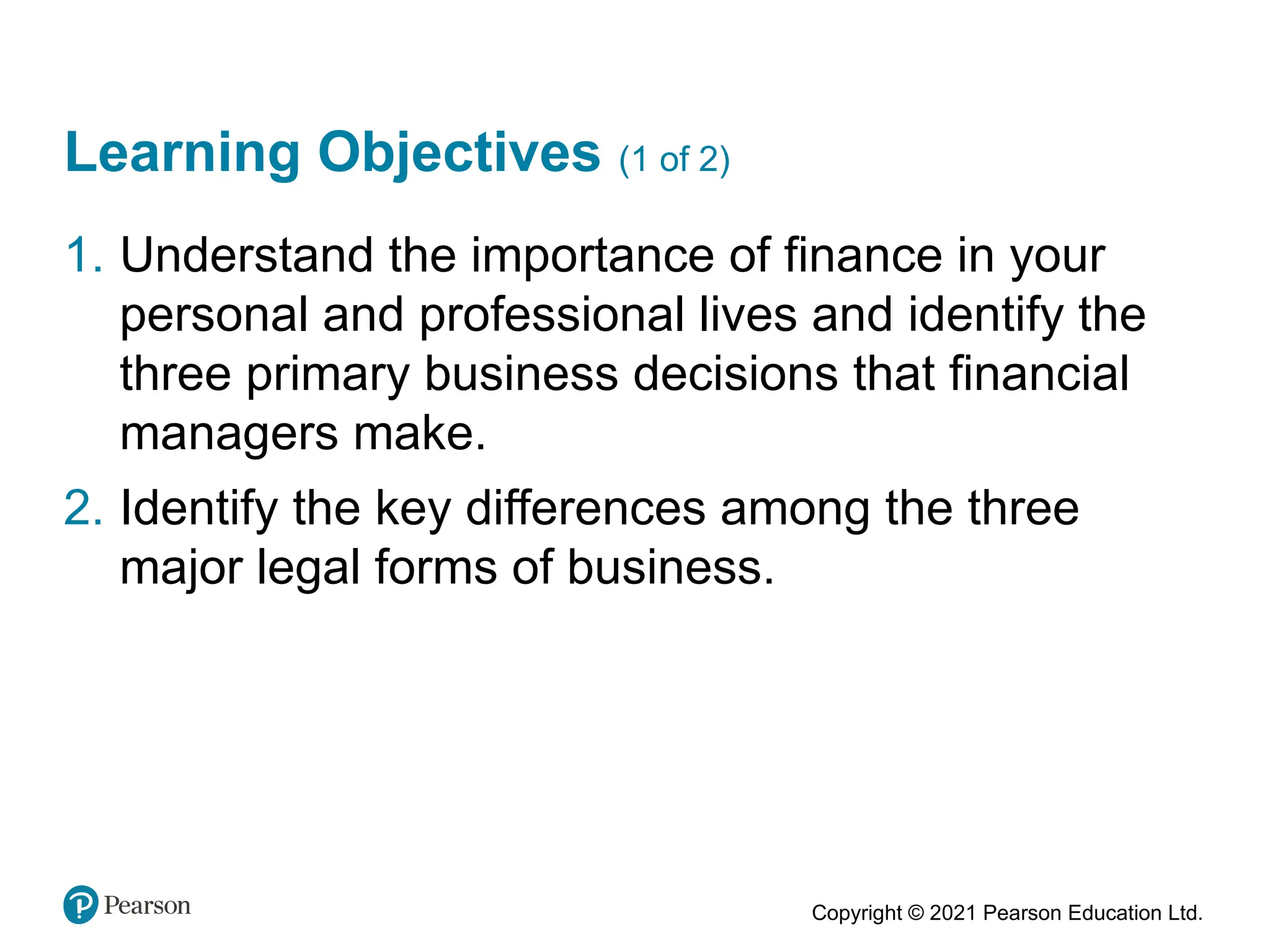 Learning Objectives (1 of 2)

1. Understand the importance of finance in your personal and professional lives and identify the three primary business decisions that financial managers make.

2. Identify the key differences among the three major legal forms of business.

Pearson

Copyright © 2021 Pearson Education Ltd.